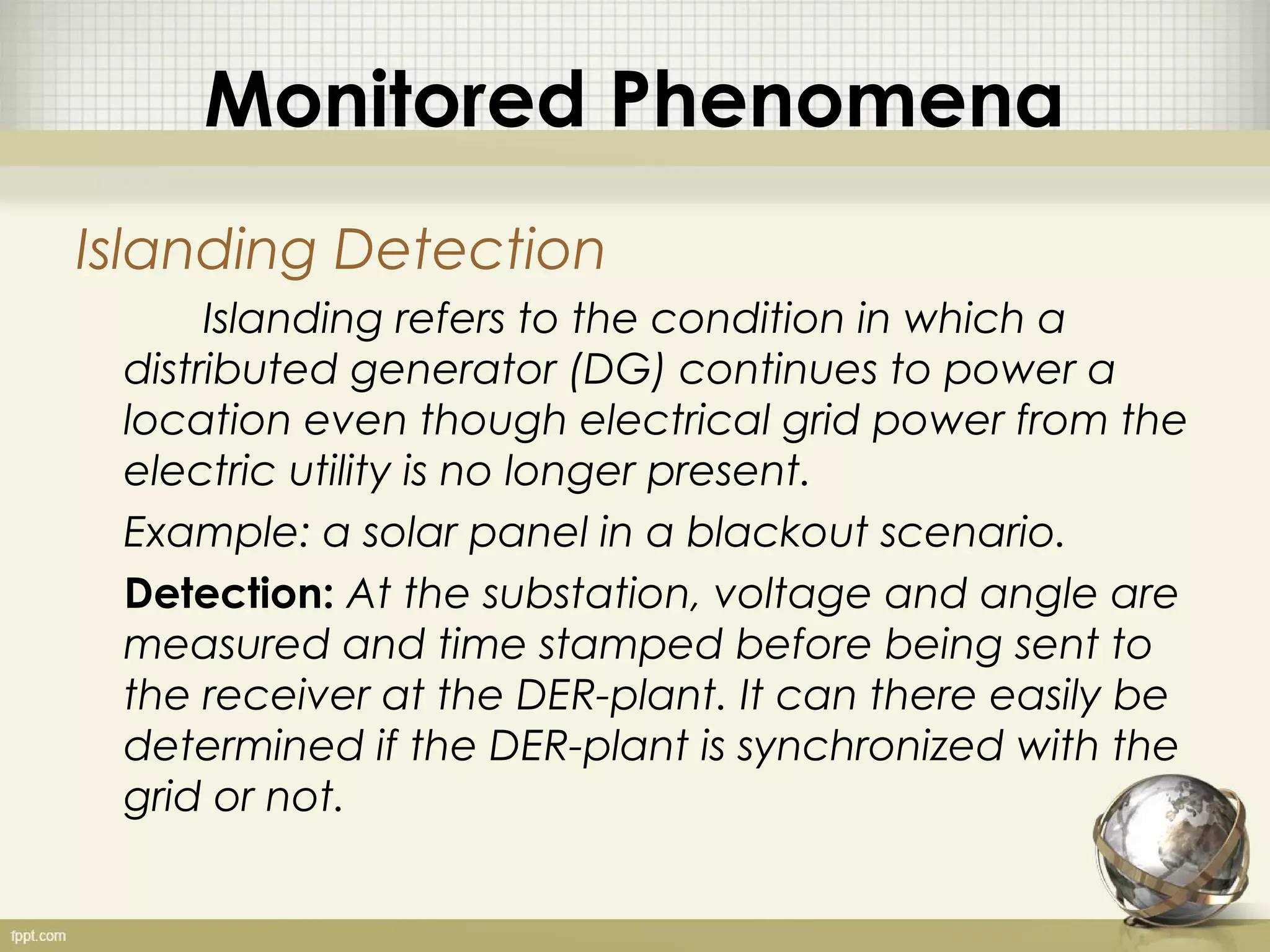 Monitored Phenomena

Islanding Detection

Islanding refers to the condition in which a distributed generator (DG) continues to power a location even though electrical grid power from the electric utility is no longer present.

Example: a solar panel in a blackout scenario.

Detection: At the substation, voltage and angle are measured and time stamped before being sent to the receiver at the DER-plant. It can there easily be determined if the DER-plant is synchronized with the grid or not.

fppt.com